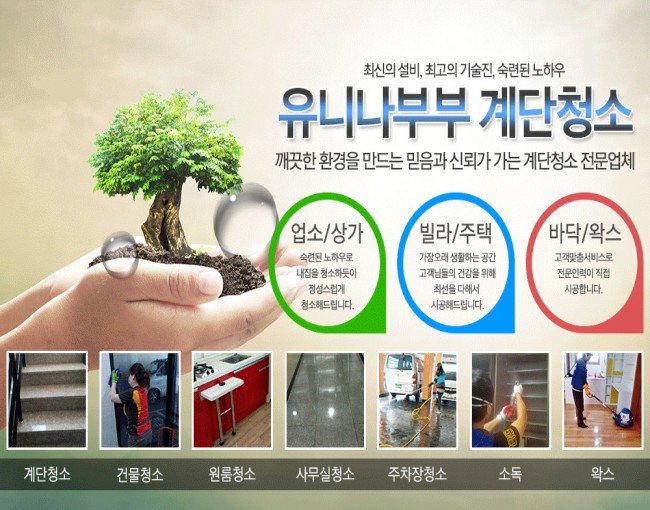 최신의 설비, 최고의 기술진, 숙련된 노하우

유니나부부 계단청소

깨끗한 환경을 만드는 믿음과 신뢰가 가는 계단청소 전문업체

업소/상가

숙련된 노하우로 내집을 청소하듯이 정성스럽게 청소해드립니다.

빌라/주택

가장오래 생활하는 공간 고객님들의 건강을 위해 최선을 다해서 시공해드립니다.

바닥/왁스

고객맞춤서비스로 전문인력이 직접 시공합니다.

계단청소

건물청소

원룸청소

사무실청소

주차장청소

소독

왁스